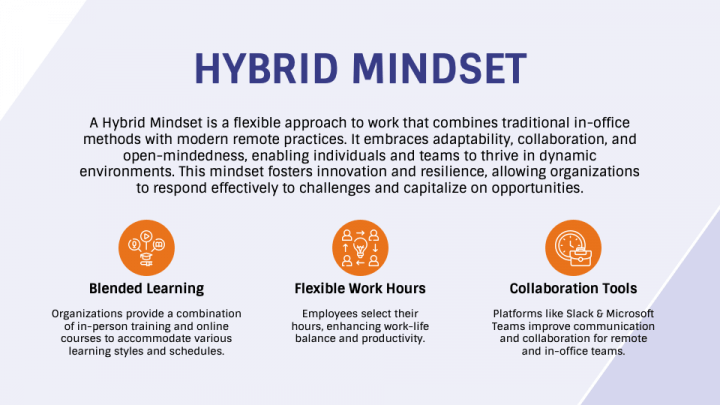 HYBRID MINDSET

A Hybrid Mindset is a flexible approach to work that combines traditional in-office methods with modern remote practices. It embraces adaptability, collaboration, and open-mindedness, enabling individuals and teams to thrive in dynamic environments. This mindset fosters innovation and resilience, allowing organizations to respond effectively to challenges and capitalize on opportunities.

Blended Learning

Organizations provide a combination of in-person training and online courses to accommodate various learning styles and schedules.

Flexible Work Hours

Employees select their hours, enhancing work-life balance and productivity.

Collaboration Tools

Platforms like Slack & Microsoft Teams improve communication and collaboration for remote and in-office teams.